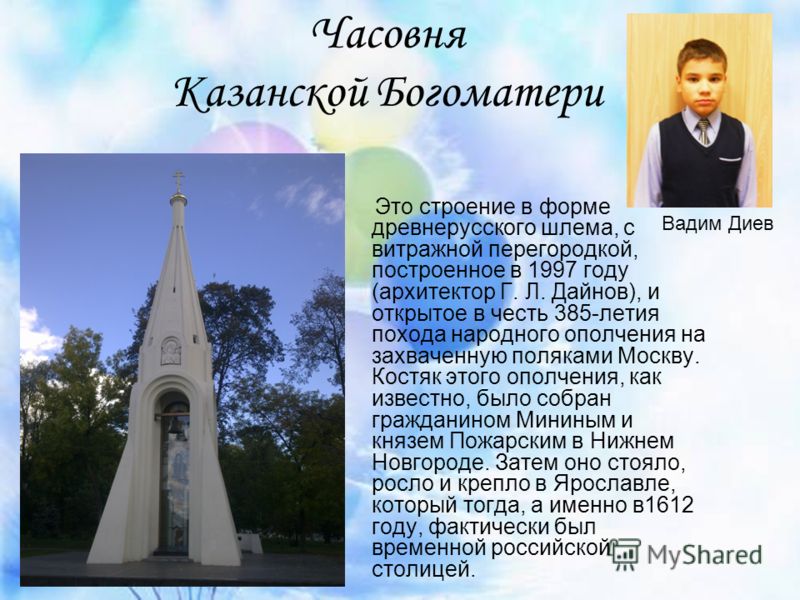 Часовня Казанской Богоматери

Вадим Диев

Это строение в форме древнерусского шлема, с витражной перегородкой, построенное в 1997 году (архитектор Г. Л. Дайнов), и открытое в честь 385-летия похода народного ополчения на захваченную поляками Москву. Костяк этого ополчения, как известно, было собран гражданином Мининым и князем Пожарским в Нижнем Новгороде. Затем оно стояло, росло и крепло в Ярославле, который тогда, а именно в1612 году, фактически был временной российской столицей.

MyShared